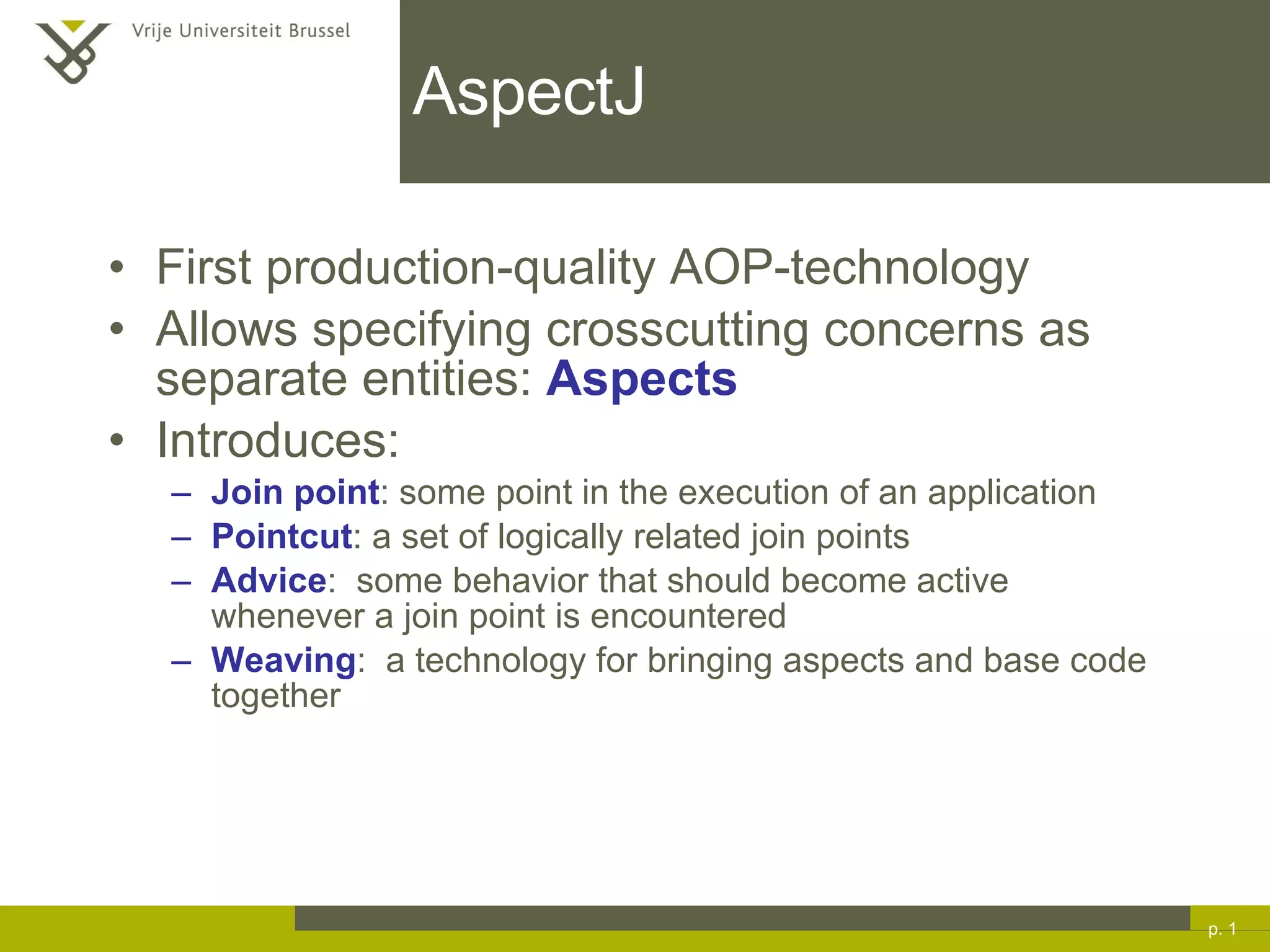 Vrije Universiteit Brussel

AspectJ

• First production-quality AOP-technology
• Allows specifying crosscutting concerns as separate entities: Aspects
• Introduces:
– Join point: some point in the execution of an application
– Pointcut: a set of logically related join points
– Advice: some behavior that should become active whenever a join point is encountered
– Weaving: a technology for bringing aspects and base code together

p. 1